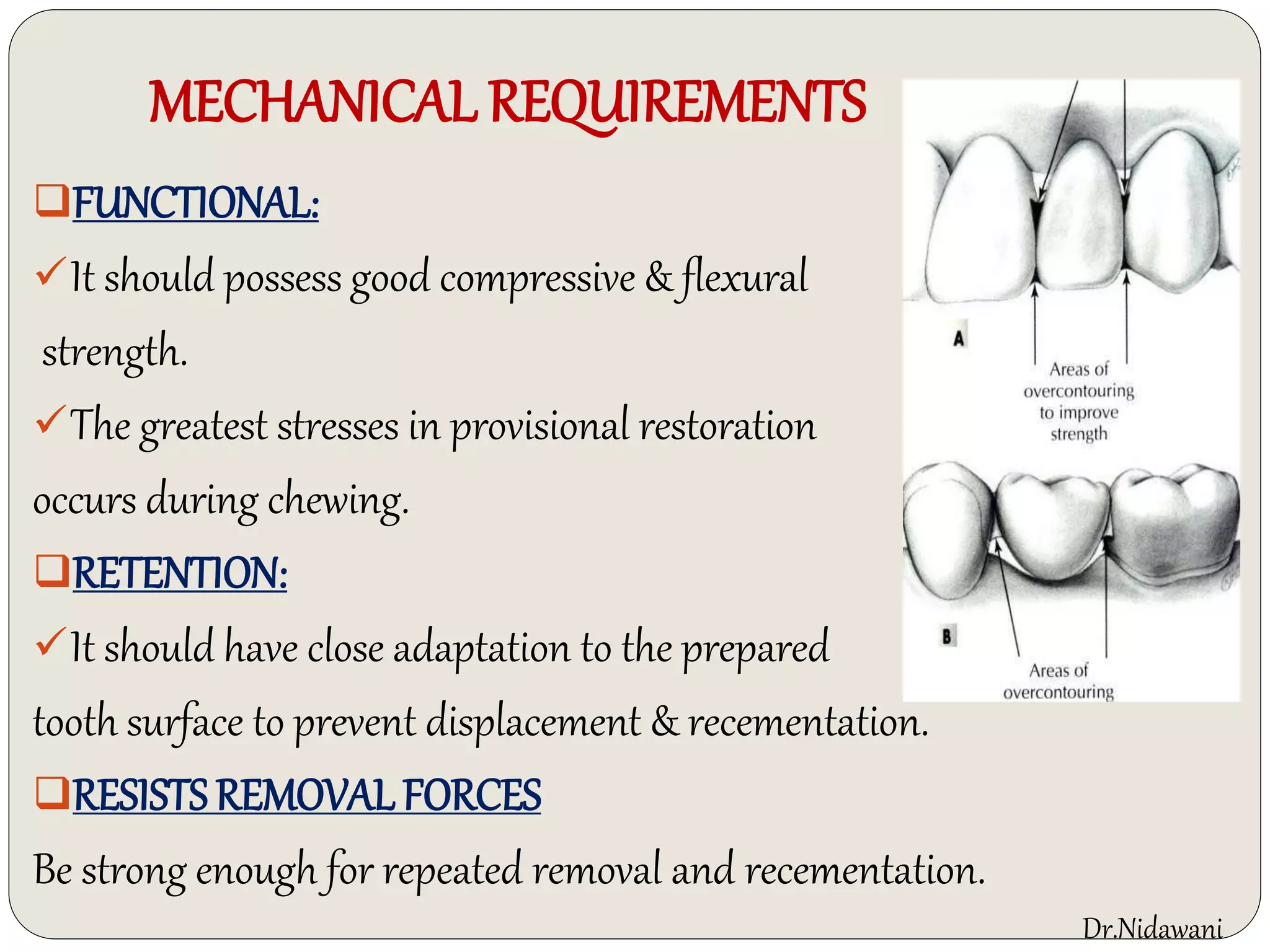 MECHANICAL REQUIREMENTS

❑FUNCTIONAL:

✓It should possess good compressive & flexural strength.

✓The greatest stresses in provisional restoration occurs during chewing.

❑RETENTION:

✓It should have close adaptation to the prepared tooth surface to prevent displacement & recementation.

❑RESISTS REMOVAL FORCES

Be strong enough for repeated removal and recementation.

A

Areas of overcontouring to improve strength

B

Areas of overcontouring

Dr.Nidawani